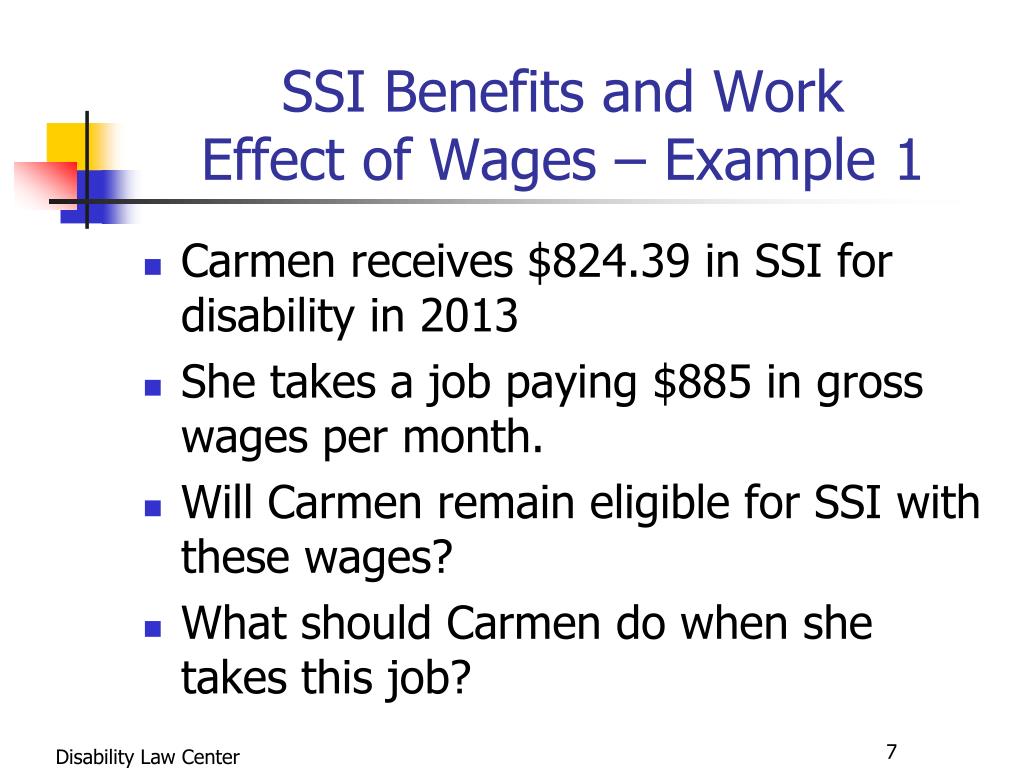 SSI Benefits and Work
Effect of Wages – Example 1

- Carmen receives \$824.39 in SSI for disability in 2013
- She takes a job paying \$885 in gross wages per month.
- Will Carmen remain eligible for SSI with these wages?
- What should Carmen do when she takes this job?

Disability Law Center

7